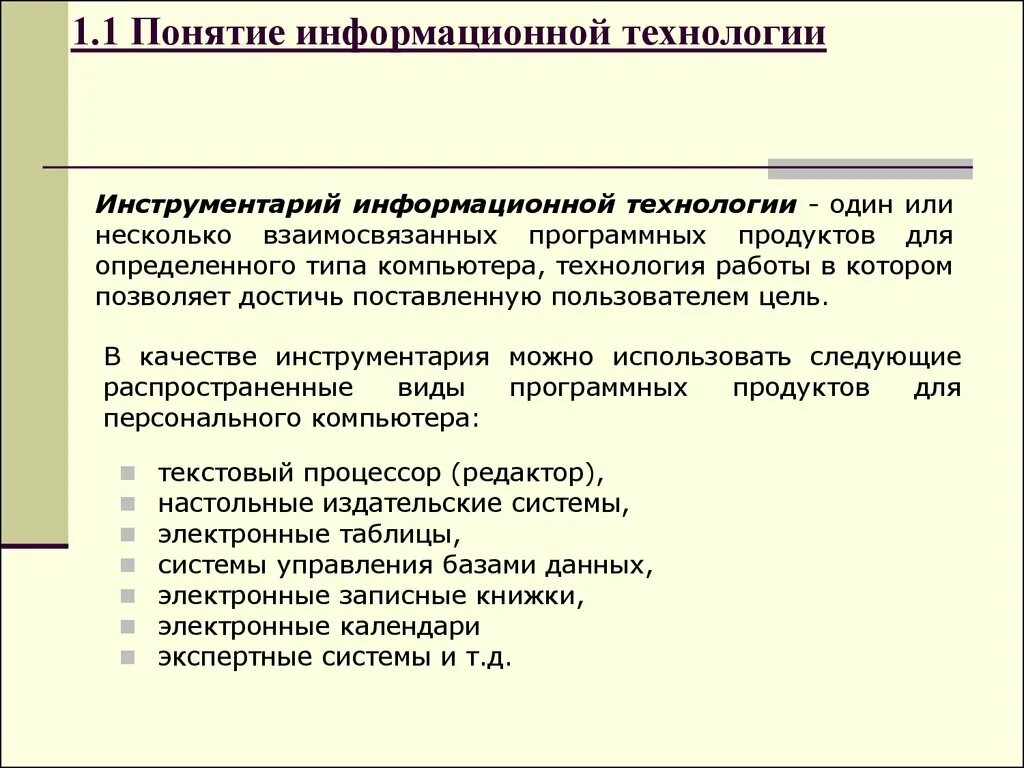 1.1 Понятие информационной технологии

Инструментарий информационной технологии - один или несколько взаимосвязанных программных продуктов для определенного типа компьютера, технология работы в котором позволяет достичь поставленную пользователем цель.

В качестве инструментария можно использовать следующие распространенные виды программных продуктов для персонального компьютера:

- текстовый процессор (редактор),
- настольные издательские системы,
- электронные таблицы,
- системы управления базами данных,
- электронные записные книжки,
- электронные календари
- экспертные системы и т.д.